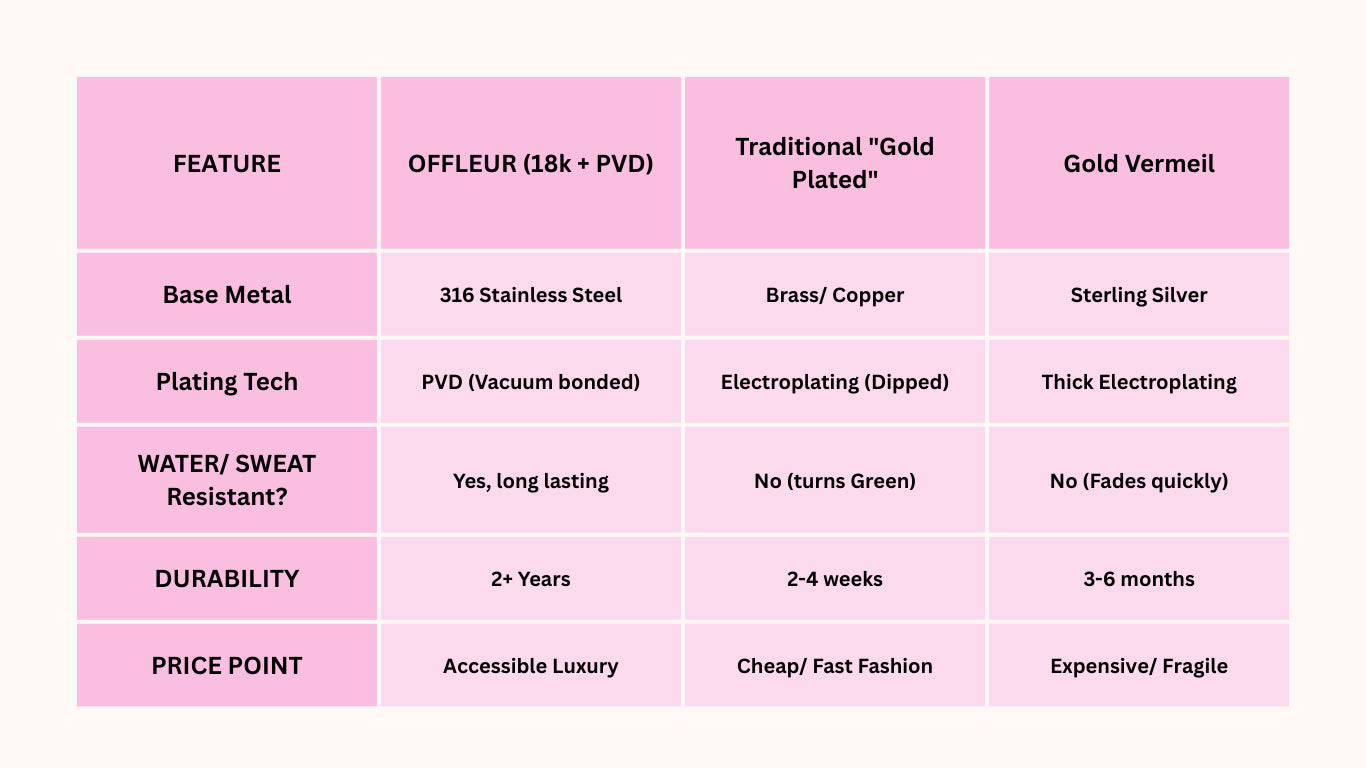 | FEATURE | OFFLEUR (18k + PVD) | Traditional "Gold Plated" | Gold Vermeil |
|---|---|---|---|
| Base Metal | 316 Stainless Steel | Brass/ Copper | Sterling Silver |
| Plating Tech | PVD (Vacuum bonded) | Electroplating (Dipped) | Thick Electroplating |
| WATER/ SWEAT Resistant? | Yes, long lasting | No (turns Green) | No (Fades quickly) |
| DURABILITY | 2+ Years | 2-4 weeks | 3-6 months |
| PRICE POINT | Accessible Luxury | Cheap/ Fast Fashion | Expensive/ Fragile |